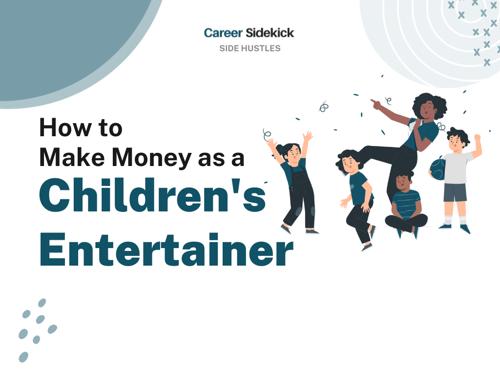 Career Sidekick
SIDE HUSTLES

How to
Make Money as a
Children's
Entertainer